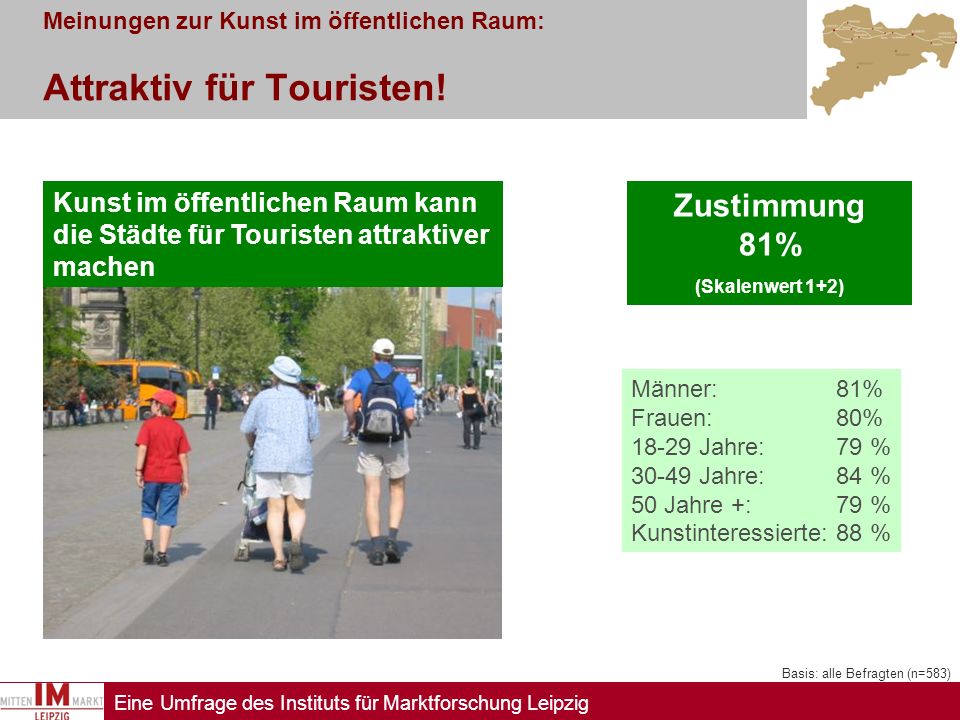 Meinungen zur Kunst im öffentlichen Raum:

Attraktiv für Touristen!

Kunst im öffentlichen Raum kann die Städte für Touristen attraktiver machen

Zustimmung
81%
(Skalenwert 1+2)

| | |
|---|---|
| Männer: | 81% |
| Frauen: | 80% |
| 18-29 Jahre: | 79 % |
| 30-49 Jahre: | 84 % |
| 50 Jahre +: | 79 % |
| Kunstinteressierte: | 88 % |

Basis: alle Befragten (n=583)

MITTEN IM MARKT LEIPZIG

Eine Umfrage des Instituts für Marktforschung Leipzig